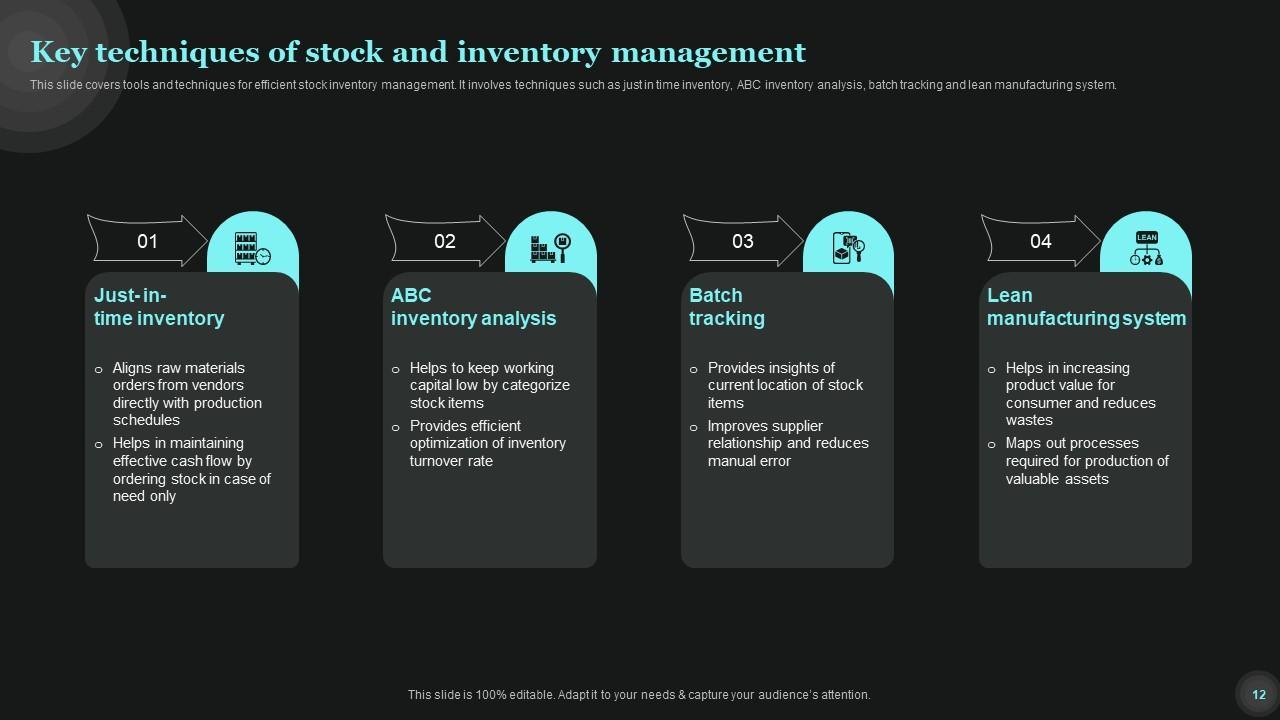 Key techniques of stock and inventory management

This slide covers tools and techniques for efficient stock inventory management. It involves techniques such as just in time inventory, ABC inventory analysis, batch tracking and lean manufacturing system.

01

Just-in-time inventory

o Aligns raw materials orders from vendors directly with production schedules
o Helps in maintaining effective cash flow by ordering stock in case of need only

02

ABC inventory analysis

o Helps to keep working capital low by categorize stock items
o Provides efficient optimization of inventory turnover rate

03

Batch tracking

o Provides insights of current location of stock items
o Improves supplier relationship and reduces manual error

04

LEAN

Lean manufacturing system

o Helps in increasing product value for consumer and reduces wastes
o Maps out processes required for production of valuable assets

This slide is 100% editable. Adapt it to your needs & capture your audience's attention.

12